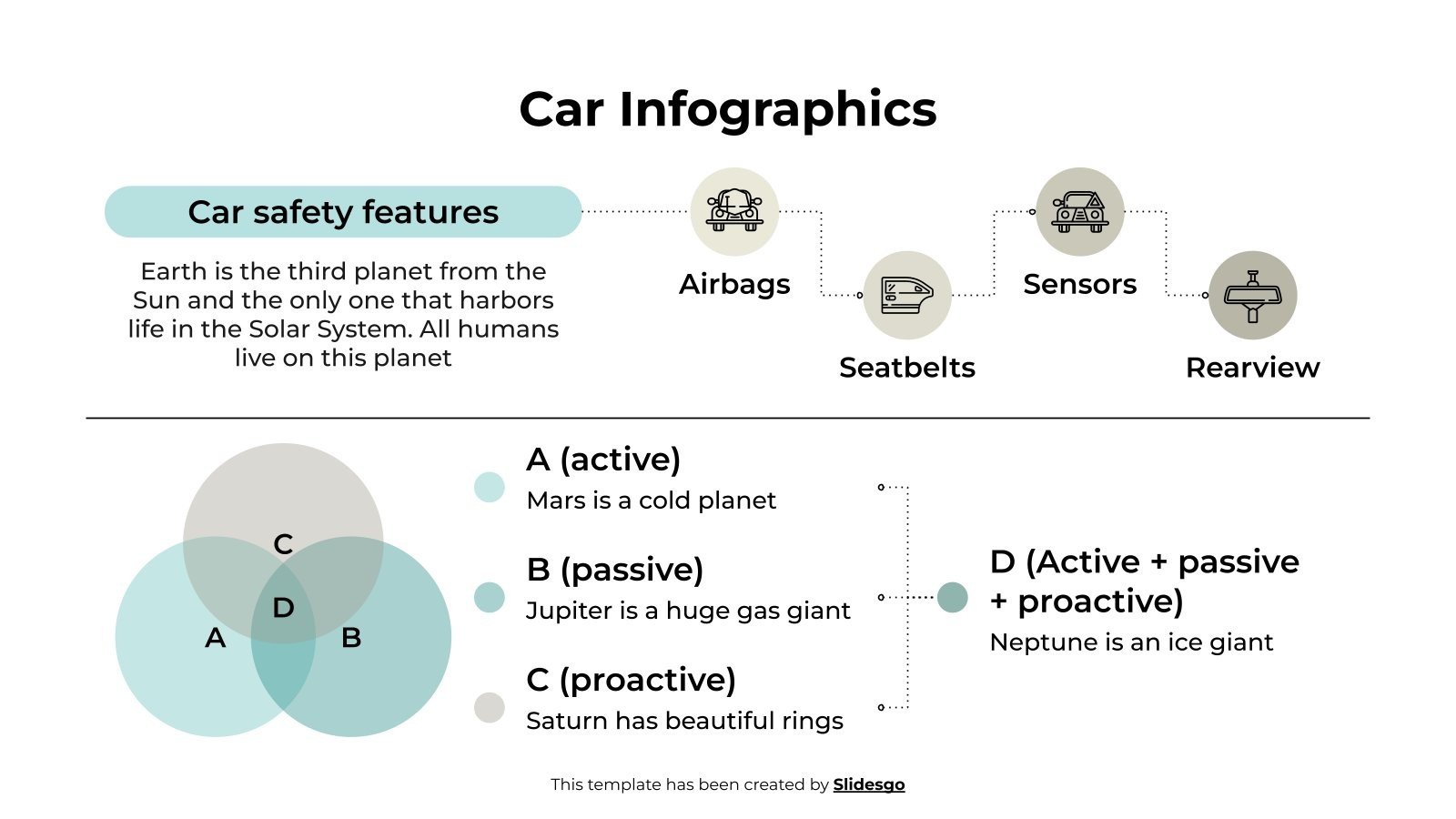 Car Infographics

Car safety features

Earth is the third planet from the Sun and the only one that harbors life in the Solar System. All humans live on this planet

Airbags

Seatbelts

Sensors

Rearview

C

D

A

B

A (active)
Mars is a cold planet

B (passive)
Jupiter is a huge gas giant

C (proactive)
Saturn has beautiful rings

D (Active + passive + proactive)
Neptune is an ice giant

This template has been created by Slidesgo